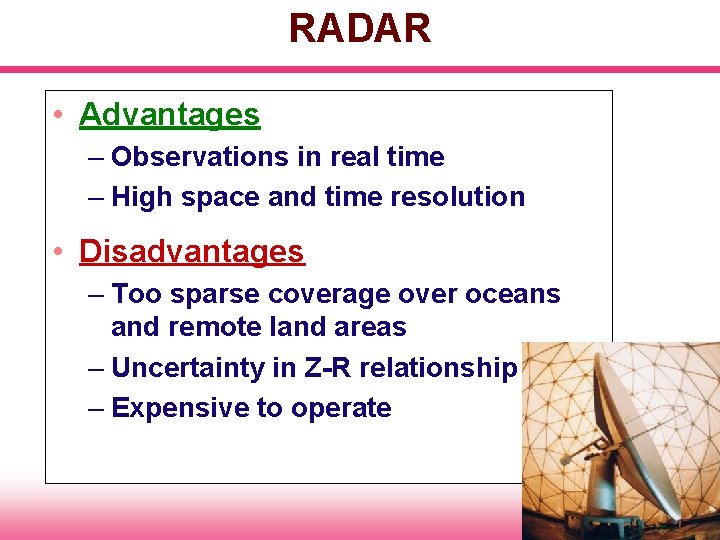 RADAR

• Advantages
– Observations in real time
– High space and time resolution

• Disadvantages
– Too sparse coverage over oceans and remote land areas
– Uncertainty in Z-R relationship
– Expensive to operate